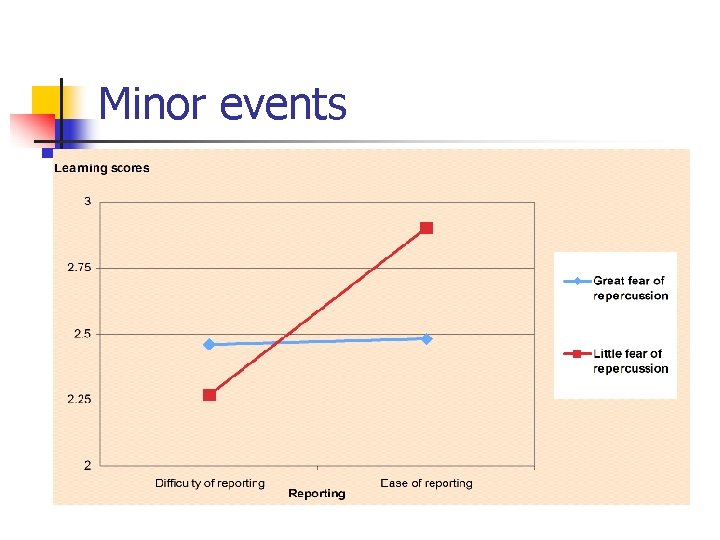 Minor events

Learning scores

3

2.75

2.5

2.25

2

Difficulty of reporting

Ease of reporting

Reporting

Great fear of repercussion

Little fear of repercussion